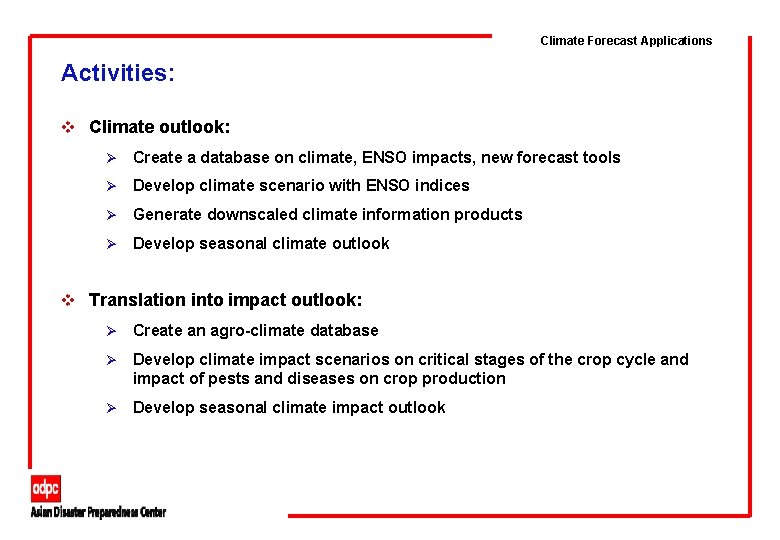 Climate Forecast Applications

Activities:

❖ Climate outlook:

➢ Create a database on climate, ENSO impacts, new forecast tools

➢ Develop climate scenario with ENSO indices

➢ Generate downscaled climate information products

➢ Develop seasonal climate outlook

❖ Translation into impact outlook:

➢ Create an agro-climate database

➢ Develop climate impact scenarios on critical stages of the crop cycle and impact of pests and diseases on crop production

➢ Develop seasonal climate impact outlook

adpc
Asian Disaster Preparedness Center